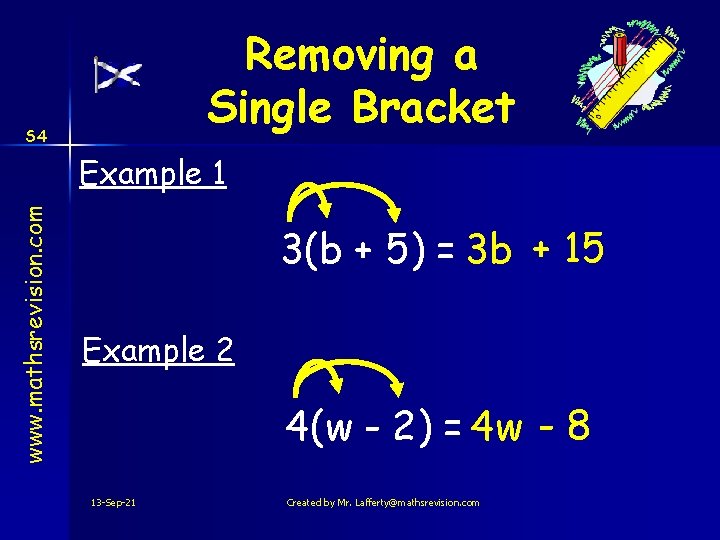 Removing a Single Bracket

S4

www.mathsrevision.com

Example 1

$3(b + 5) = 3b + 15$

Example 2

$4(w - 2) = 4w - 8$

13-Sep-21

Created by Mr. Lafferty@mathsrevision.com